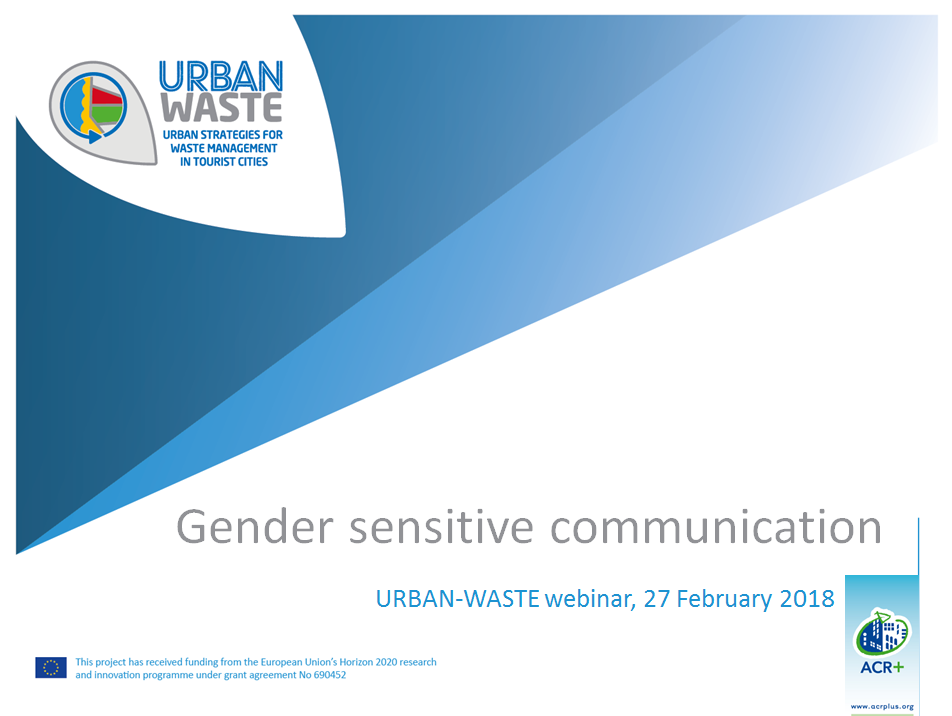 URBAN WASTE
URBAN STRATEGIES FOR WASTE MANAGEMENT IN TOURIST CITIES

Gender sensitive communication

URBAN-WASTE webinar, 27 February 2018

This project has received funding from the European Union's Horizon 2020 research and innovation programme under grant agreement No 690452

ACR+
www.acrplus.org